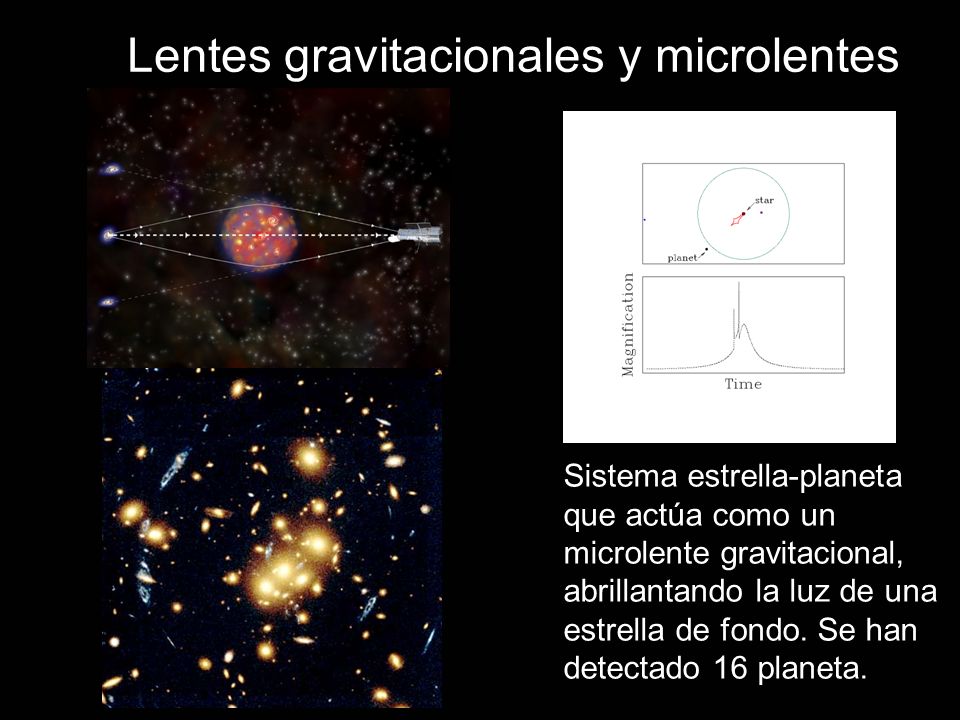 Lentes gravitacionales y microlentes

star

planet

Magnification

Time

Sistema estrella-planeta que actúa como un microlente gravitacional, abrillantando la luz de una estrella de fondo. Se han detectado 16 planeta.